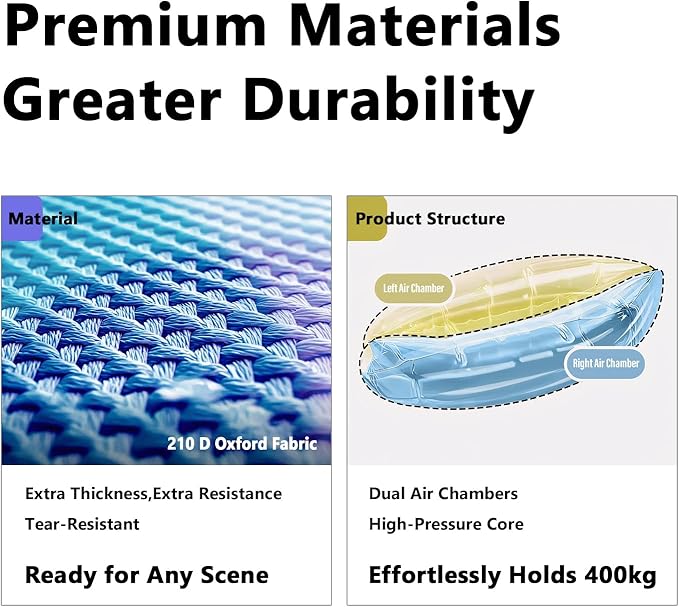 Premium Materials
Greater Durability

Material

210 D Oxford Fabric

Extra Thickness,Extra Resistance
Tear-Resistant

Ready for Any Scene

Product Structure

Left Air Chamber

Right Air Chamber

Dual Air Chambers
High-Pressure Core

Effortlessly Holds 400kg